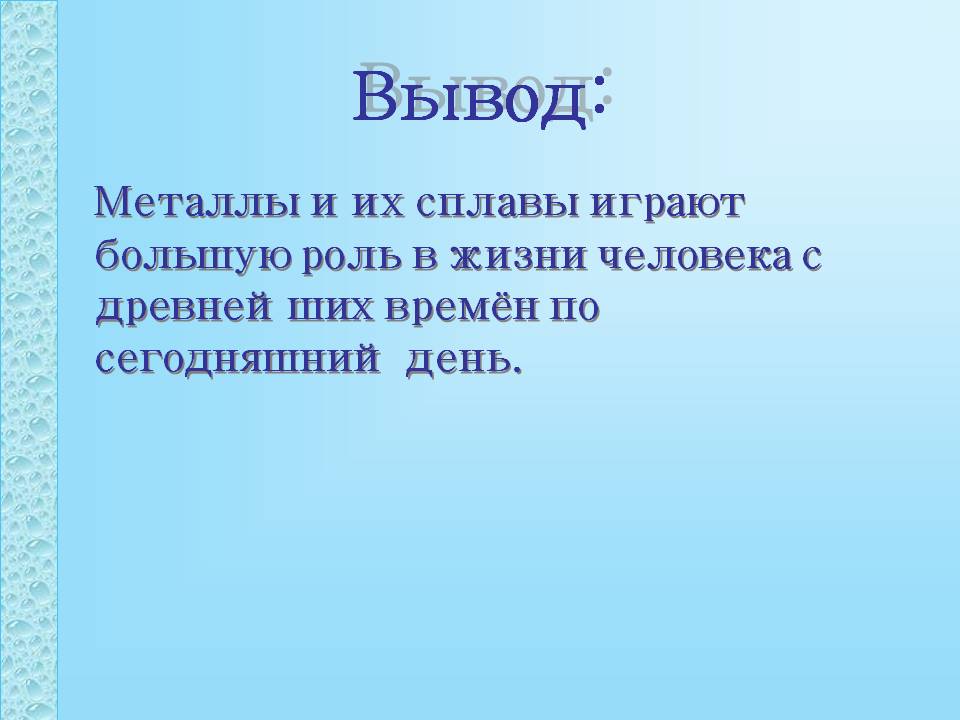 Вывод:

Металлы и их сплавы играют большую роль в жизни человека с древней ших времён по сегодняшний день.